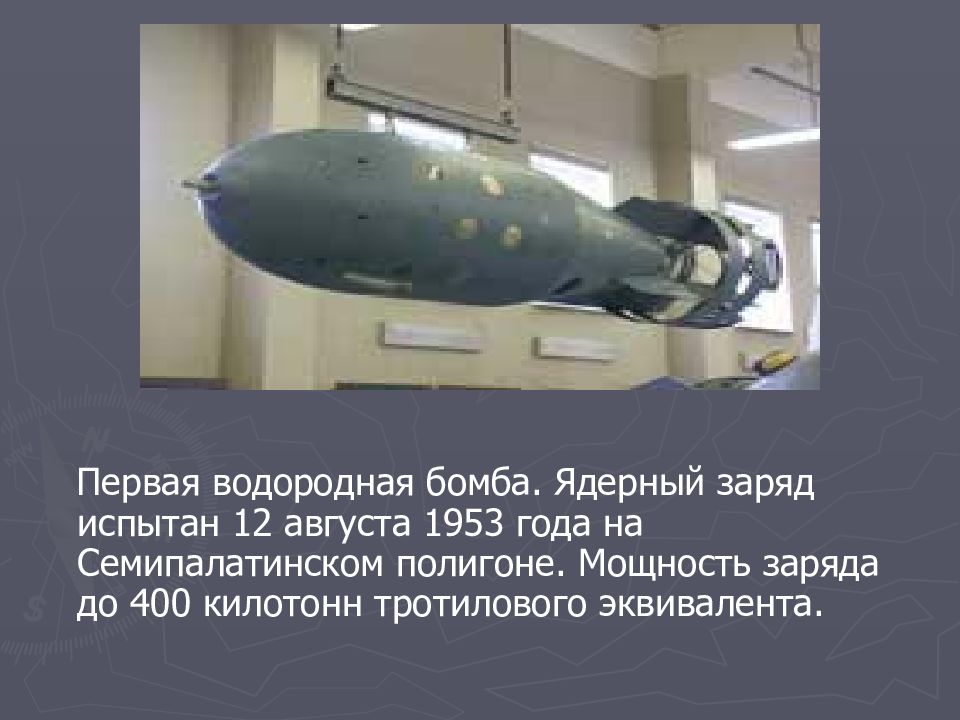 Первая водородная бомба. Ядерный заряд испытан 12 августа 1953 года на Семипалатинском полигоне. Мощность заряда до 400 килотонн тротилового эквивалента.